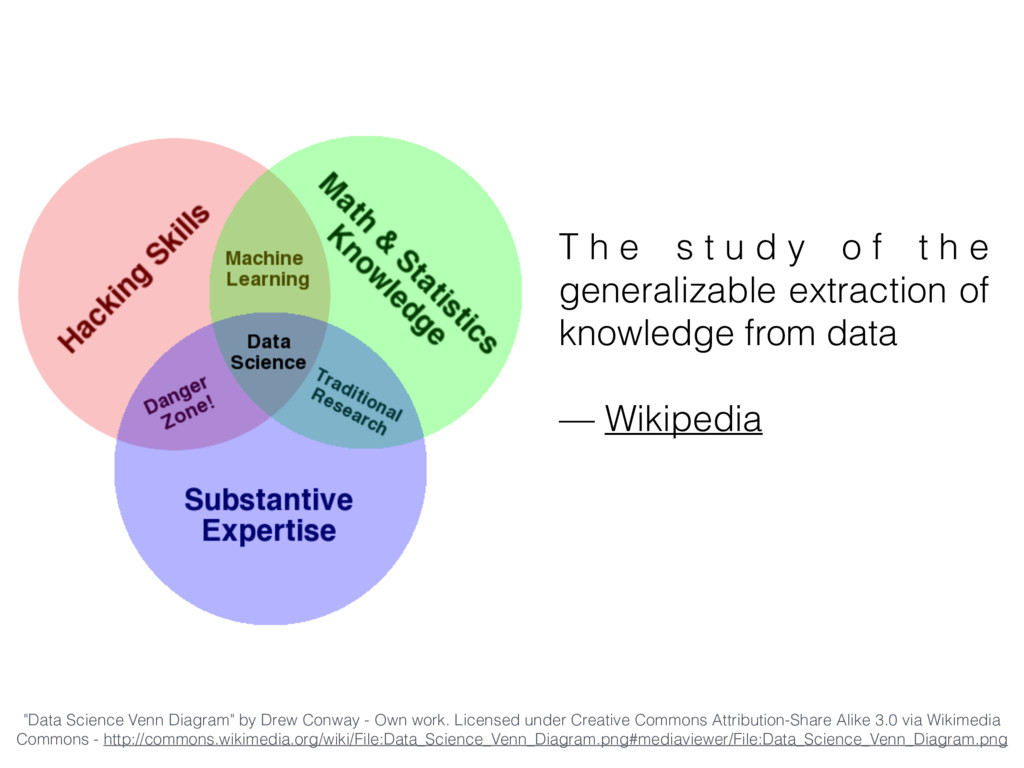 Hacking Skills

Math & Statistics Knowledge

Machine Learning

Data Science

Danger Zone!

Traditional Research

Substantive Expertise

The study of the generalizable extraction of knowledge from data

— Wikipedia

"Data Science Venn Diagram" by Drew Conway - Own work. Licensed under Creative Commons Attribution-Share Alike 3.0 via Wikimedia Commons - http://commons.wikimedia.org/wiki/File:Data_Science_Venn_Diagram.png#mediaviewer/File:Data_Science_Venn_Diagram.png